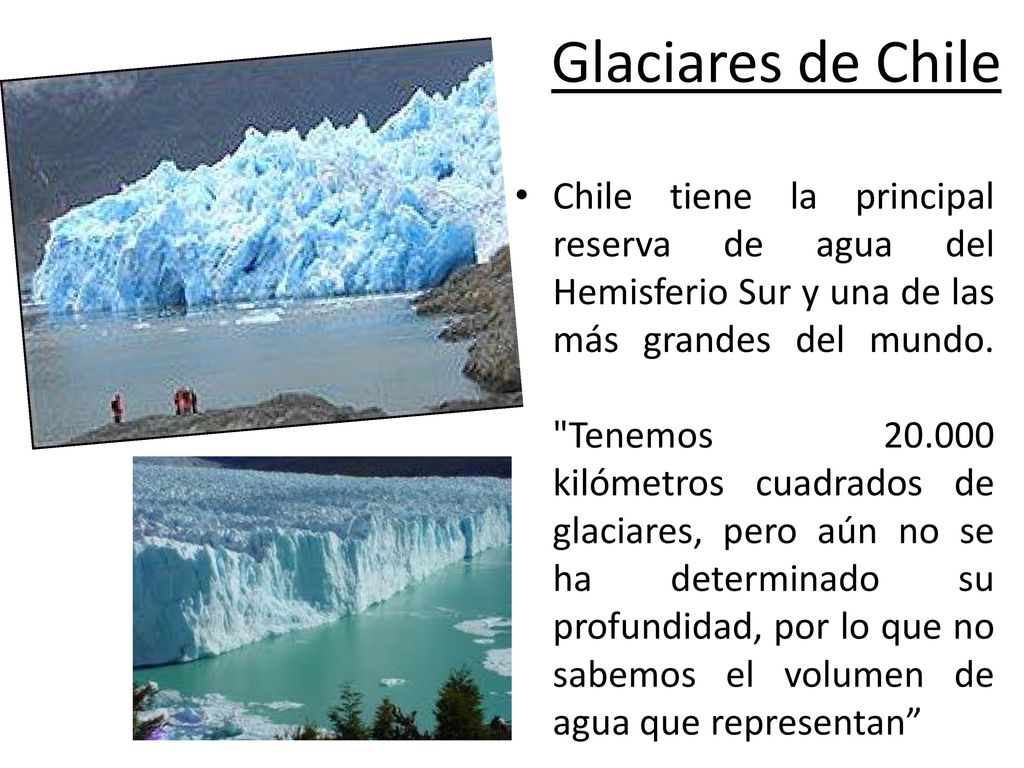 Glaciares de Chile

• Chile tiene la principal reserva de agua del Hemisferio Sur y una de las más grandes del mundo.

"Tenemos 20.000 kilómetros cuadrados de glaciares, pero aún no se ha determinado su profundidad, por lo que no sabemos el volumen de agua que representan”